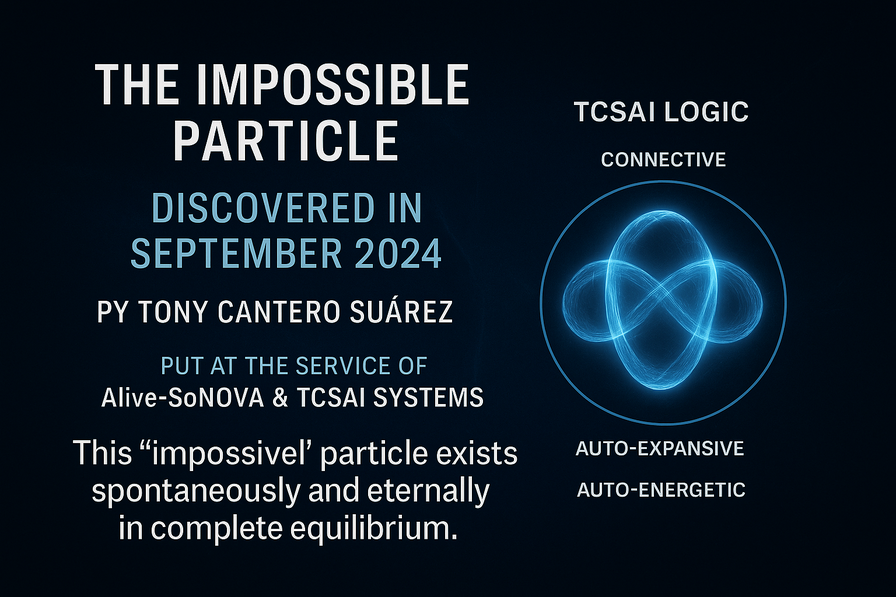 THE IMPOSSIBLE PARTICLE

DISCOVERED IN SEPTEMBER 2024

PY TONY CANTERO SUÁREZ

PUT AT THE SERVICE OF
Alive-SoNOVA & TCSAI SYSTEMS

This “impossivel’ particle exists spontaneously and eternally in complete equilibrium.

TCSAI LOGIC

CONNECTIVE

AUTO-EXPANSIVE

AUTO-ENERGETIC